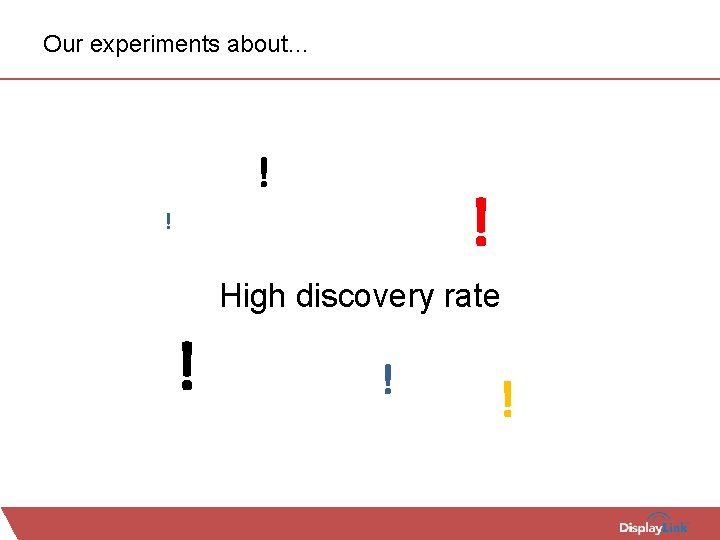 Our experiments about...

!

!

!

High discovery rate

!

!

!

DisplayLink